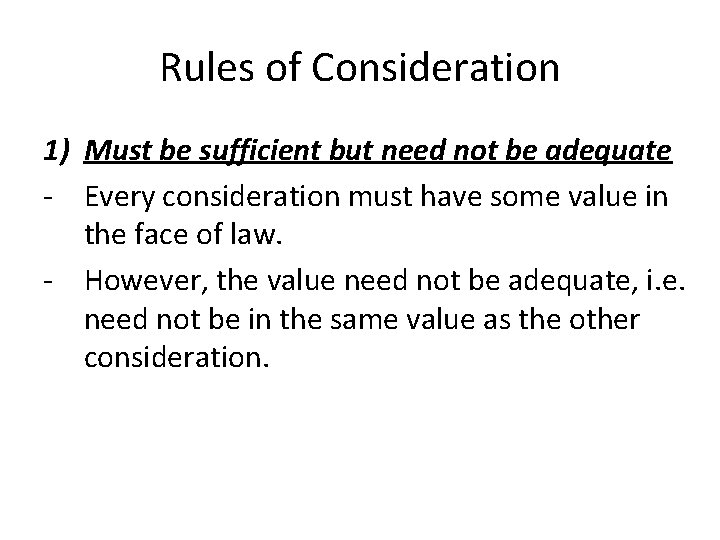 Rules of Consideration

1) Must be sufficient but need not be adequate

- Every consideration must have some value in the face of law.

- However, the value need not be adequate, i.e. need not be in the same value as the other consideration.